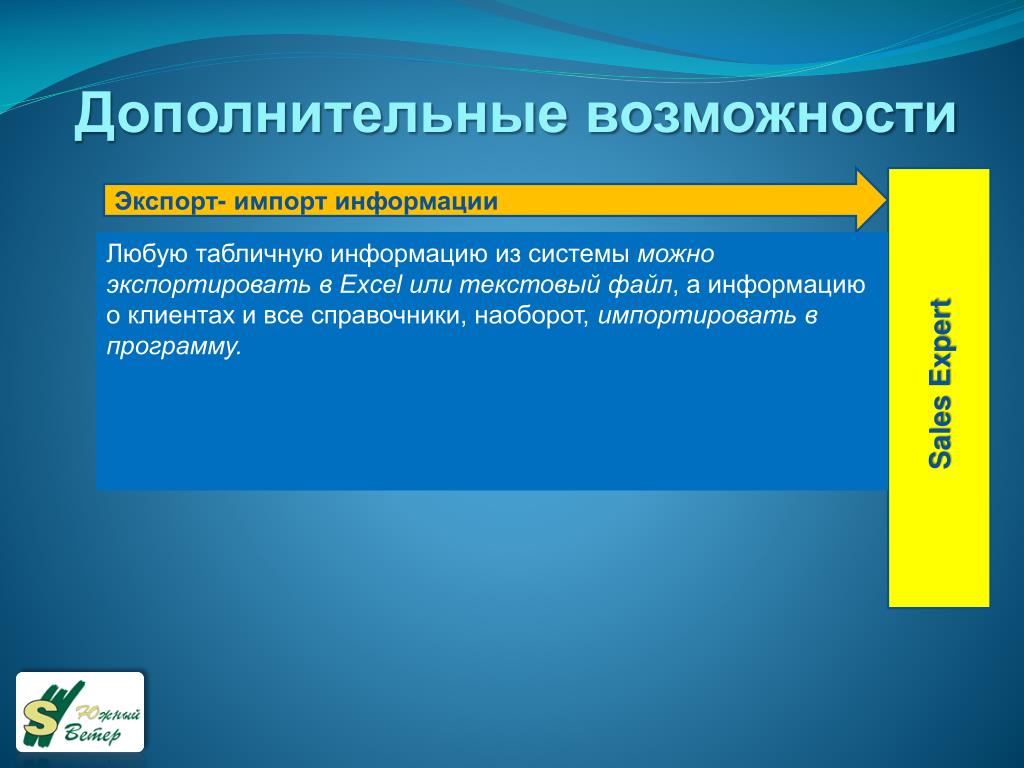 Дополнительные возможности

Экспорт- импорт информации

Любую табличную информацию из системы можно экспортировать в Excel или текстовый файл, а информацию о клиентах и все справочники, наоборот, импортировать в программу.

Sales Expert

S Южный Ветер